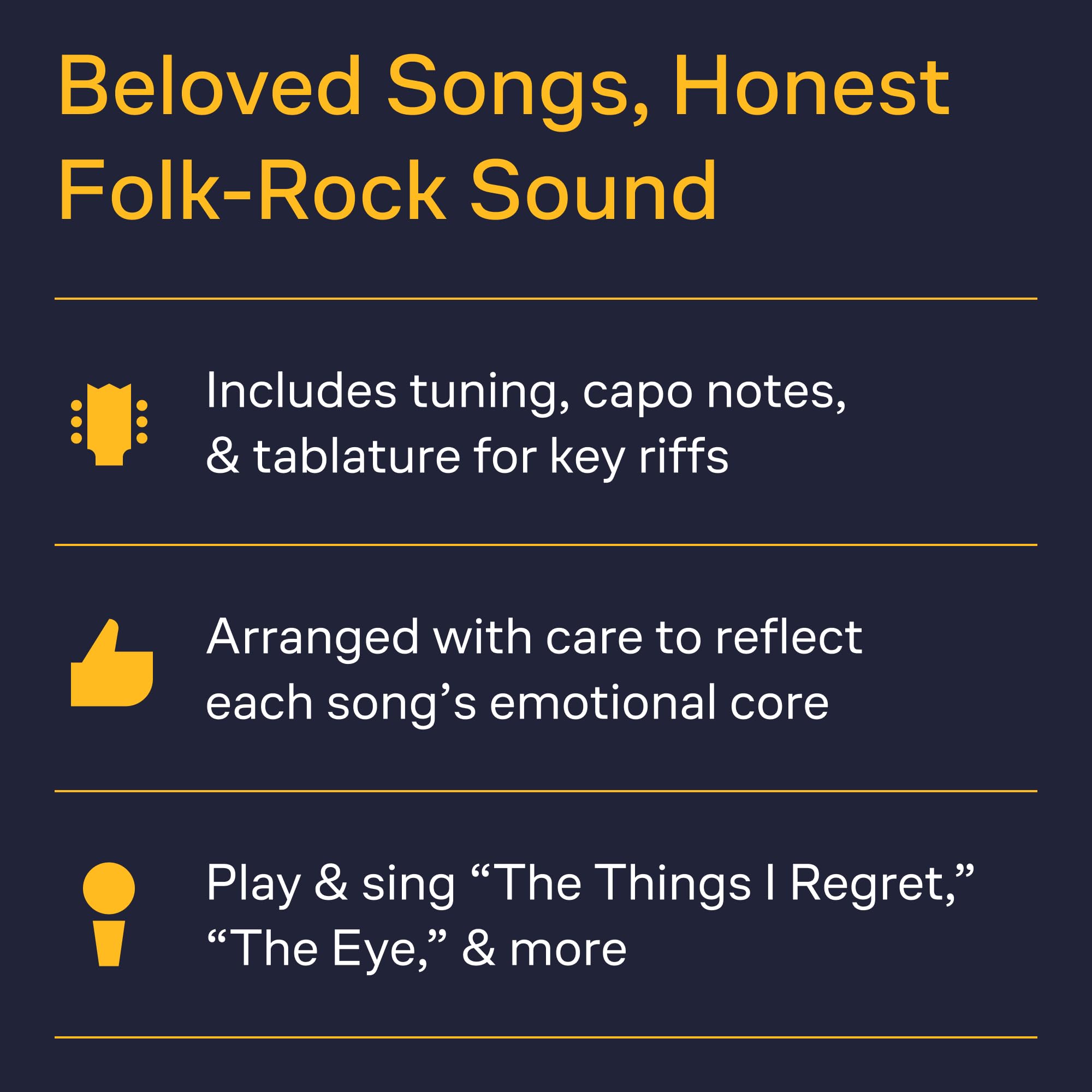 Beloved Songs, Honest Folk-Rock Sound

Includes tuning, capo notes, & tablature for key riffs

Arranged with care to reflect each song’s emotional core

Play & sing “The Things I Regret,” “The Eye,” & more